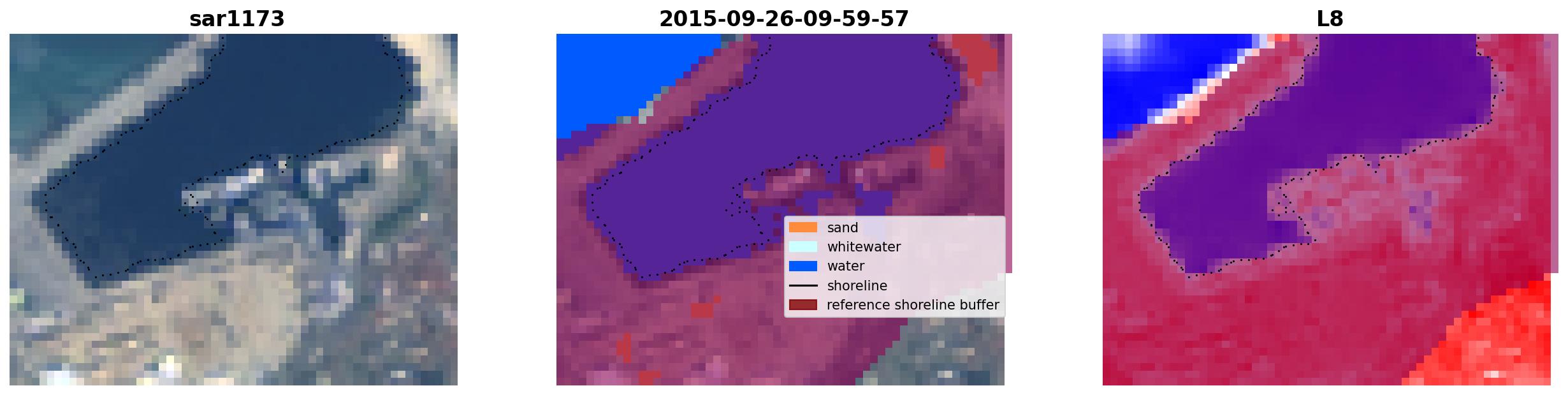 sar1173

2015-09-26-09-59-57

sand
whitewater
water
shoreline
reference shoreline buffer

L8